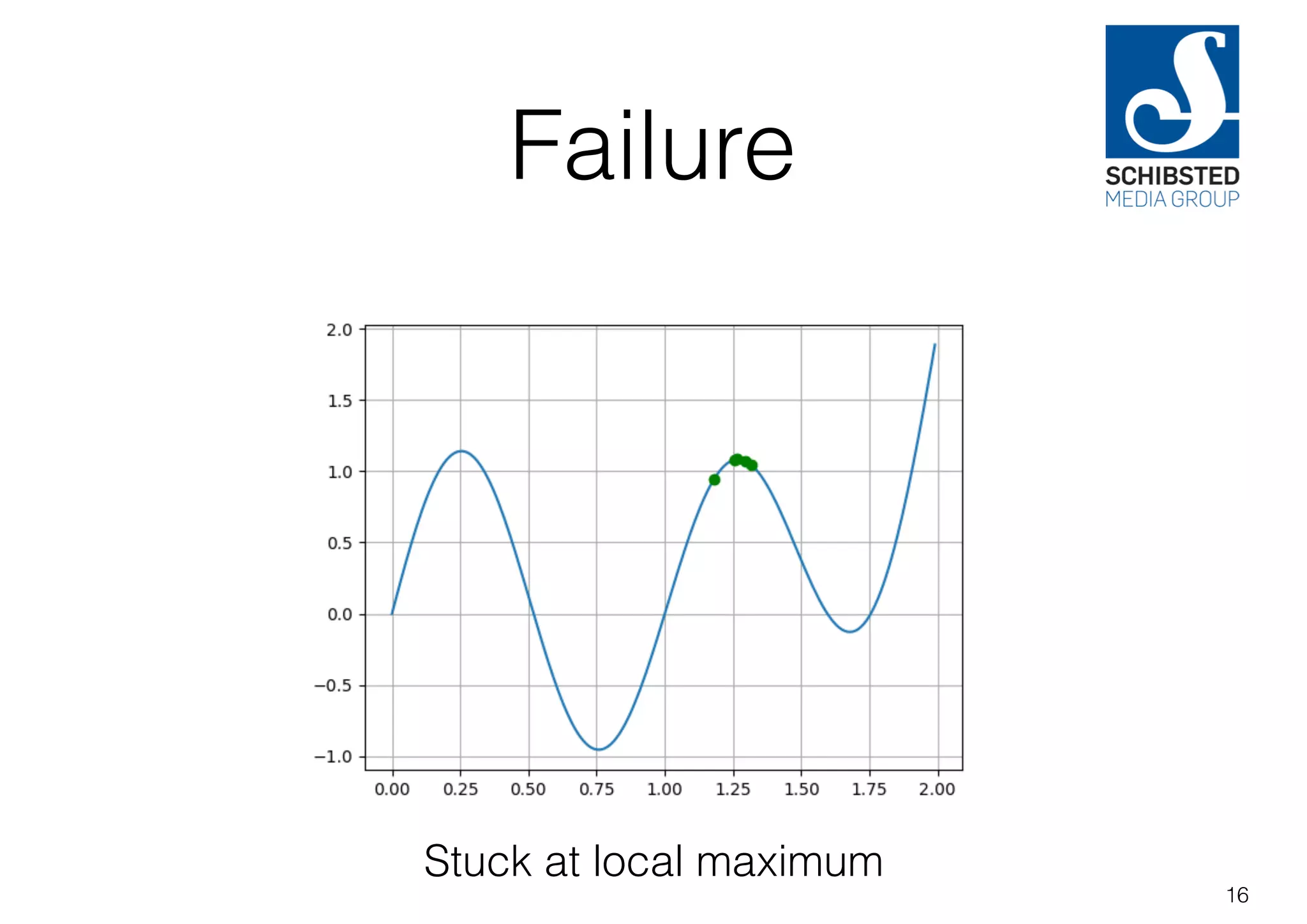 Failure

SCHIBSTED
MEDIA GROUP

2.0
1.5
1.0
0.5
0.0
−0.5
−1.0

0.00 0.25 0.50 0.75 1.00 1.25 1.50 1.75 2.00

Stuck at local maximum

16